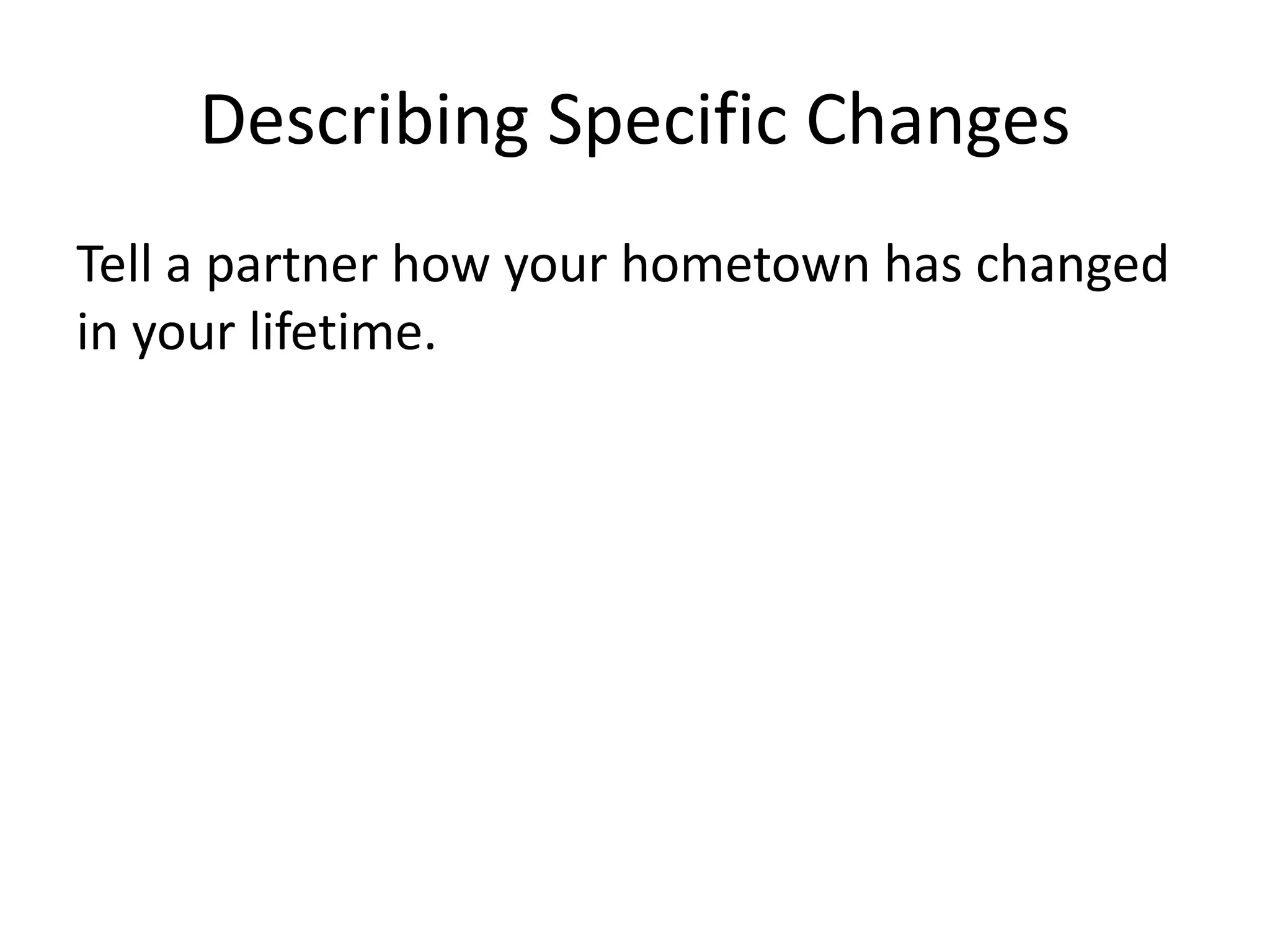 Describing Specific Changes

Tell a partner how your hometown has changed in your lifetime.